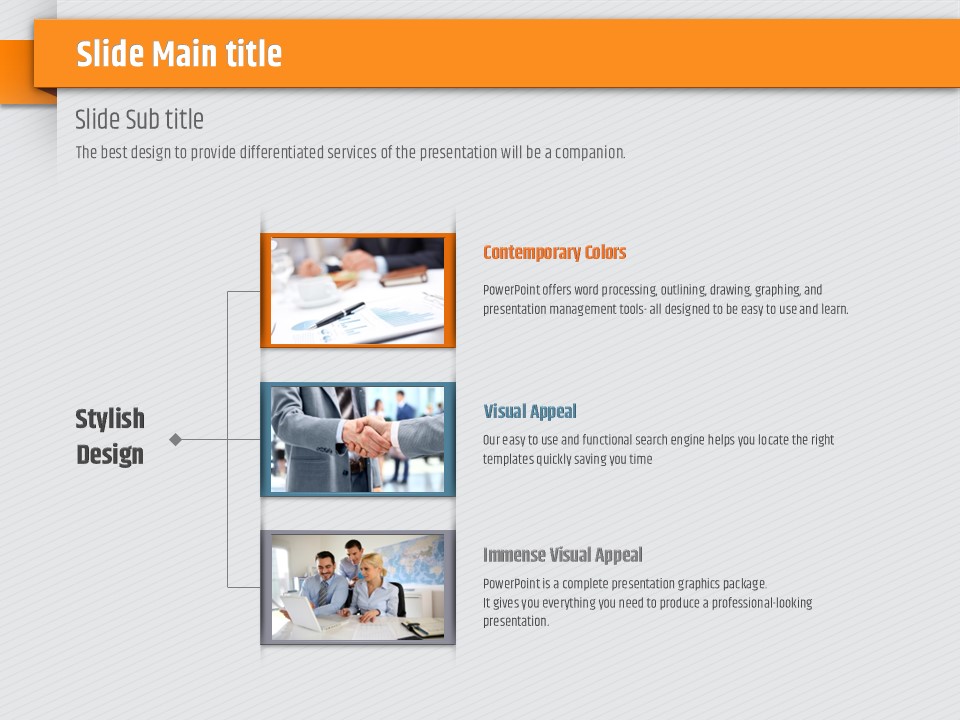 Slide Main title

Slide Sub title

The best design to provide differentiated services of the presentation will be a companion.

Stylish Design

Contemporary Colors

PowerPoint offers word processing, outlining, drawing, graphing, and presentation management tools- all designed to be easy to use and learn.

Visual Appeal

Our easy to use and functional search engine helps you locate the right templates quickly saving you time

Immense Visual Appeal

PowerPoint is a complete presentation graphics package.
It gives you everything you need to produce a professional-looking presentation.